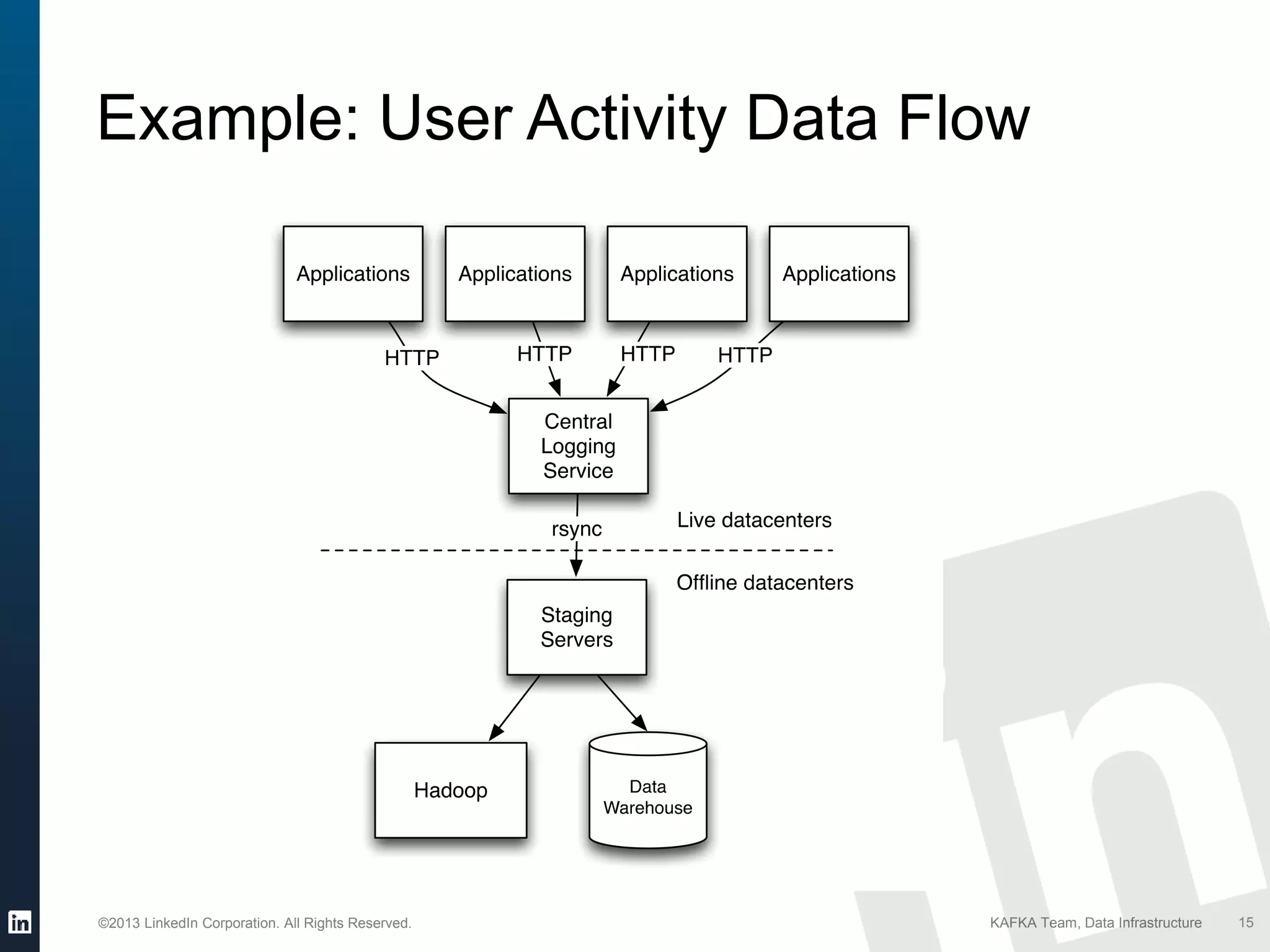 Example: User Activity Data Flow

Applications

Applications

Applications

Applications

HTTP

HTTP

HTTP

HTTP

Central Logging Service

rsync

Live datacenters

Offline datacenters

Staging Servers

Hadoop

Data Warehouse

in

©2013 LinkedIn Corporation. All Rights Reserved.

KAFKA Team, Data Infrastructure

15